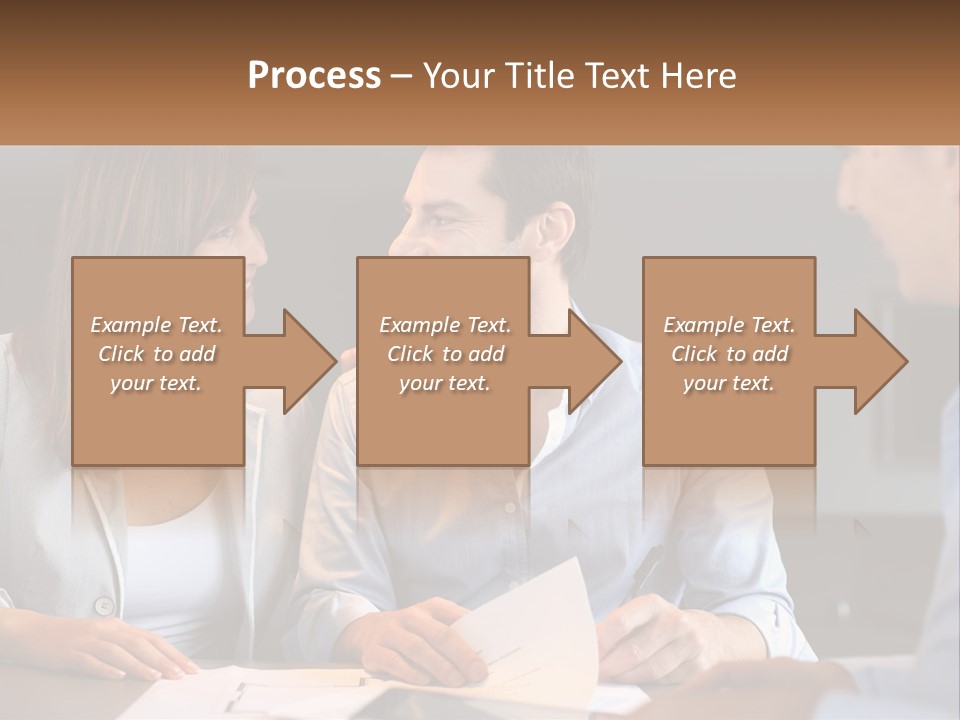 Process – Your Title Text Here

Example Text. Click to add your text.

Example Text. Click to add your text.

Example Text. Click to add your text.